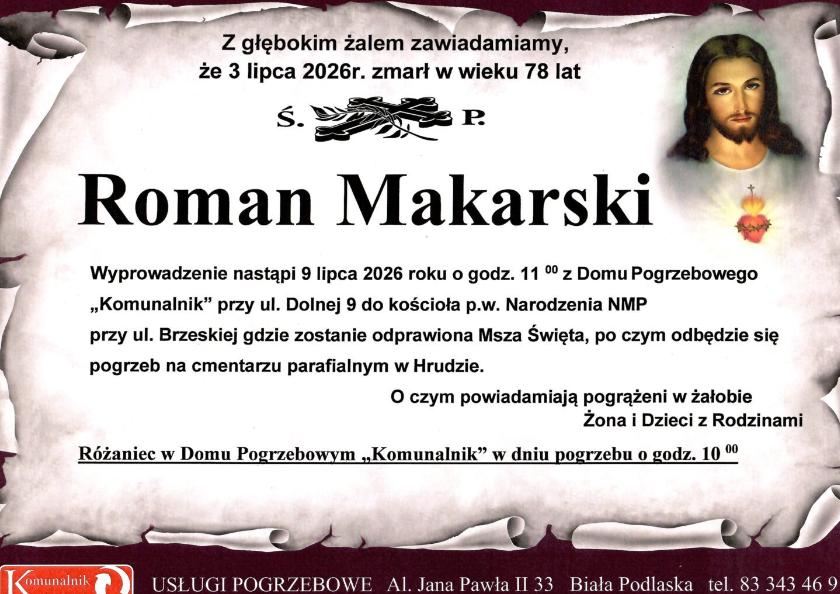 Z głębokim żalem zawiadamiamy, że 3 lipca 2026r. zmarł w wieku 78 lat

Ś. P.

Roman Makarski

Wyprowadzenie nastąpi 9 lipca 2026 roku o godz. 11 $^{00}$ z Domu Pogrzebowego „Komunalnik" przy ul. Dolnej 9 do kościoła p.w. Narodzenia NMP przy ul. Brzeskiej gdzie zostanie odprawiona Msza Święta, po czym odbędzie się pogrzeb na cmentarzu parafialnym w Hrudzie.

O czym powiadamiają pogrążeni w żałobie
Żona i Dzieci z Rodzinami

Różaniec w Domu Pogrzebowym „Komunalnik" w dniu pogrzebu o godz. 10 $^{00}$

Komunalnik USŁUGI POGRZEBOWE Al. Jana Pawła II 33 Biała Podlaska tel. 83 343 46 9